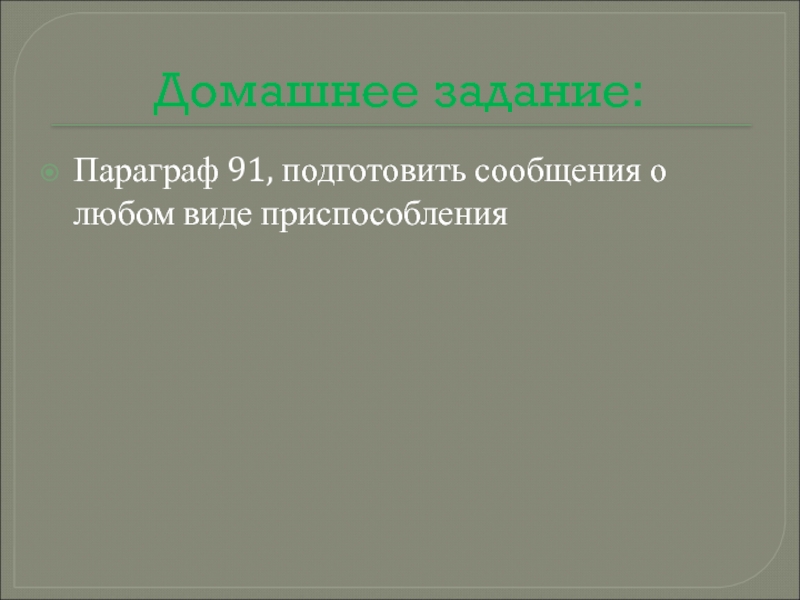 Домашнее задание:

Параграф 91, подготовить сообщения о любом виде приспособления